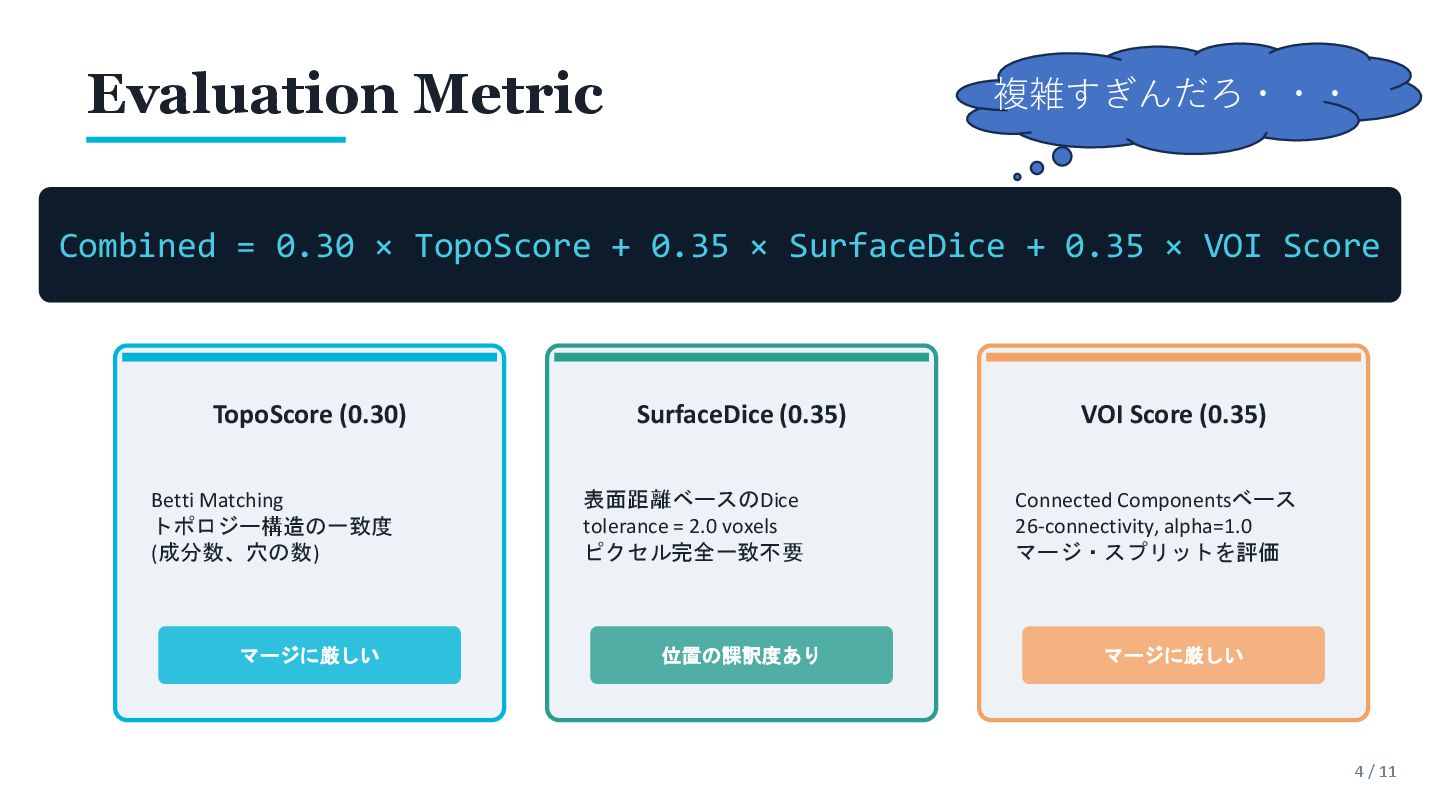 Evaluation Metric

複雑すぎんだろ・・・

Combined = 0.30 × TopoScore + 0.35 × SurfaceDice + 0.35 × VOI Score

TopoScore (0.30)

Betti Matching
トポロジー構造の一致度
(成分数、穴の数)

マージに厳しい

SurfaceDice (0.35)

表面距離ベースのDice
tolerance = 2.0 voxels
ピクセル完全一致不要

位置の誤訳度あり

VOI Score (0.35)

Connected Componentsベース
26-connectivity, alpha=1.0
マージ・スプリットを評価

マージに厳しい

4 / 11